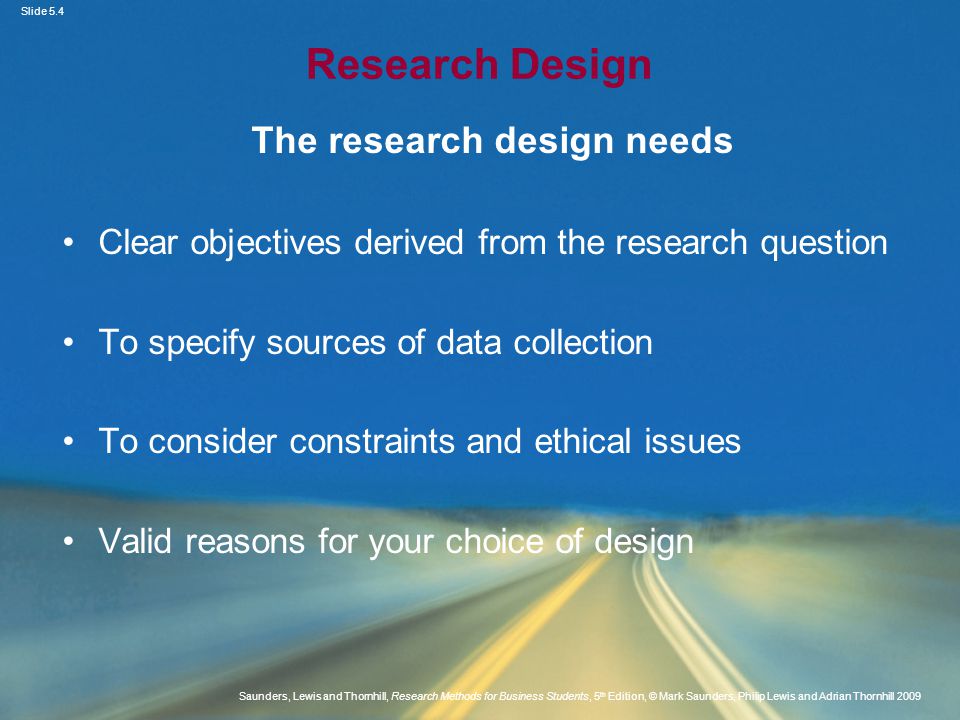 Slide 5.4

Research Design

The research design needs

• Clear objectives derived from the research question

• To specify sources of data collection

• To consider constraints and ethical issues

• Valid reasons for your choice of design

Saunders, Lewis and Thornhill, Research Methods for Business Students, 5th Edition, © Mark Saunders, Philip Lewis and Adrian Thornhill 2009